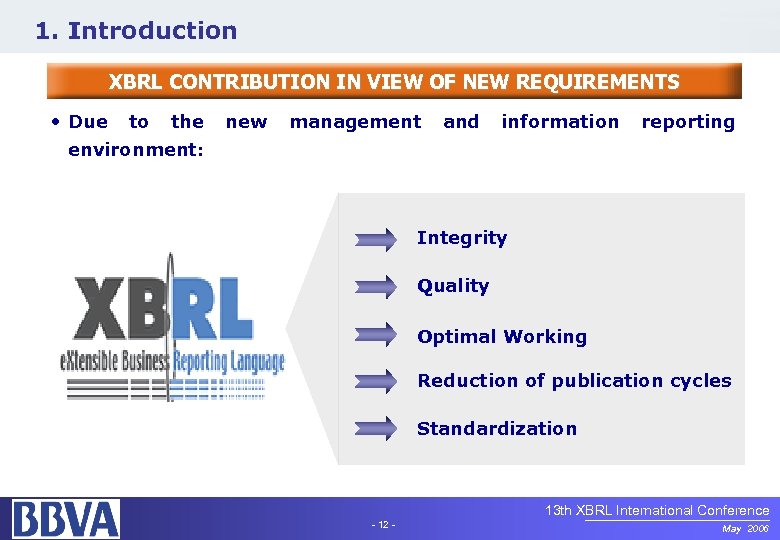 1. Introduction

XBRL CONTRIBUTION IN VIEW OF NEW REQUIREMENTS

• Due to the new management and information reporting environment:

XBRL
eXtensible Business Reporting Language

Integrity

Quality

Optimal Working

Reduction of publication cycles

Standardization

BBVA

- 12 -

13th XBRL International Conference
May 2006